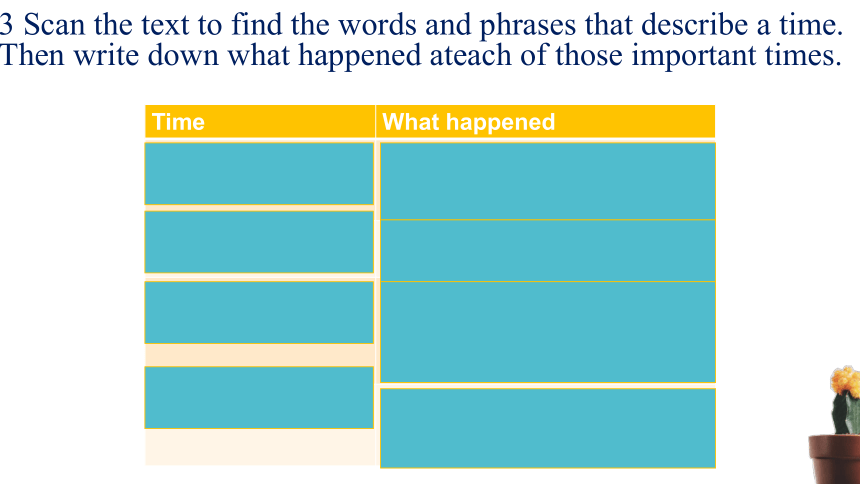 3 Scan the text to find the words and phrases that describe a time. Then write down what happened ateach of those important times.

| Time | What happened |
|---|---|
| | |
| | |
| | |
| | |